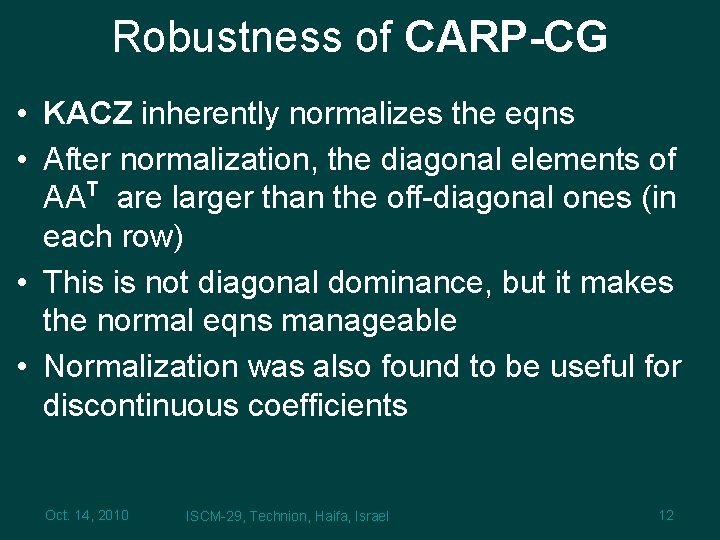 Robustness of CARP-CG

• KACZ inherently normalizes the eqns
• After normalization, the diagonal elements of $AA^T$ are larger than the off-diagonal ones (in each row)
• This is not diagonal dominance, but it makes the normal eqns manageable
• Normalization was also found to be useful for discontinuous coefficients

Oct. 14, 2010 ISCM-29, Technion, Haifa, Israel 12